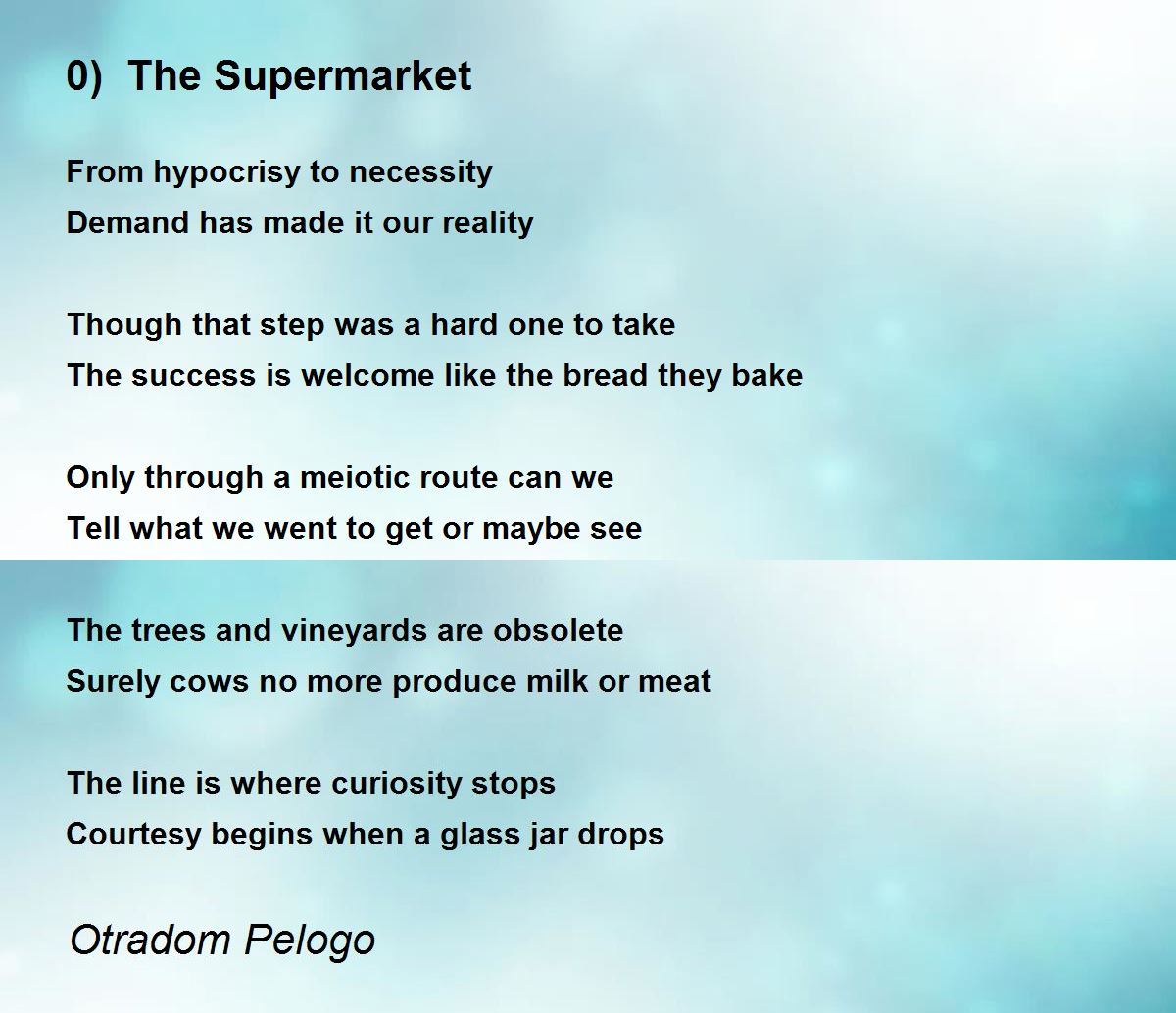 0) The Supermarket

From hypocrisy to necessity
Demand has made it our reality

Though that step was a hard one to take
The success is welcome like the bread they bake

Only through a meiotic route can we
Tell what we went to get or maybe see

The trees and vineyards are obsolete
Surely cows no more produce milk or meat

The line is where curiosity stops
Courtesy begins when a glass jar drops

Otradom Pelogo